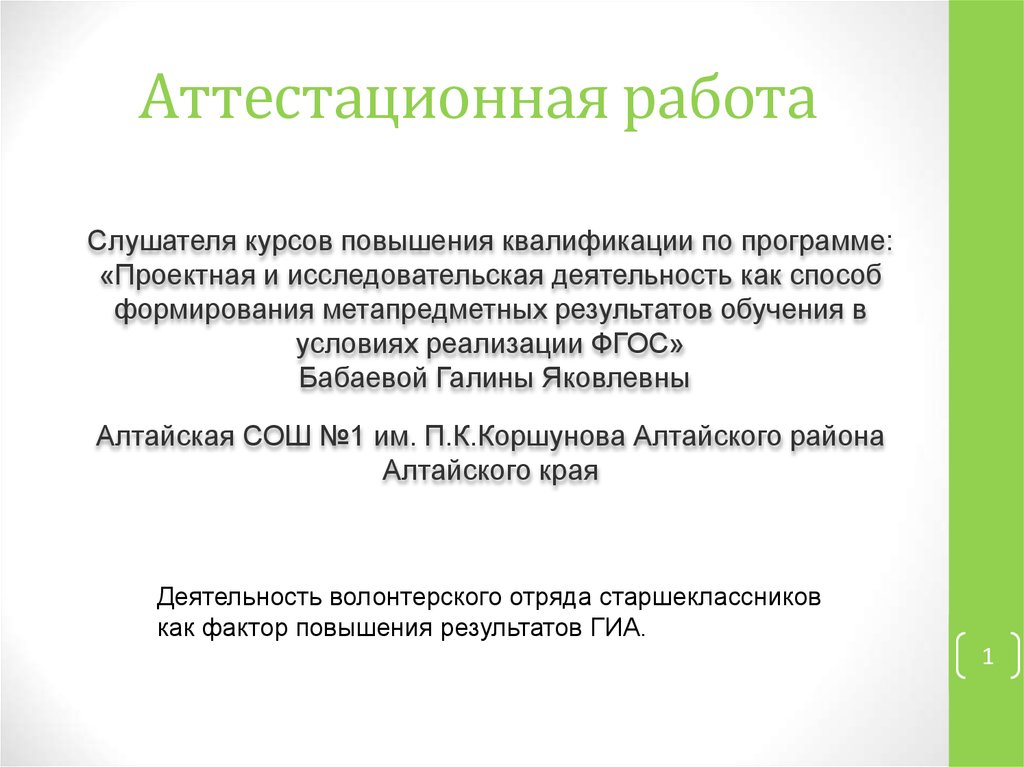 Аттестационная работа

Слушателя курсов повышения квалификации по программе: «Проектная и исследовательская деятельность как способ формирования метапредметных результатов обучения в условиях реализации ФГОС»
Бабаевой Галины Яковлевны

Алтайская СОШ №1 им. П.К.Коршунова Алтайского района Алтайского края

Деятельность волонтерского отряда старшеклассников как фактор повышения результатов ГИА.

1